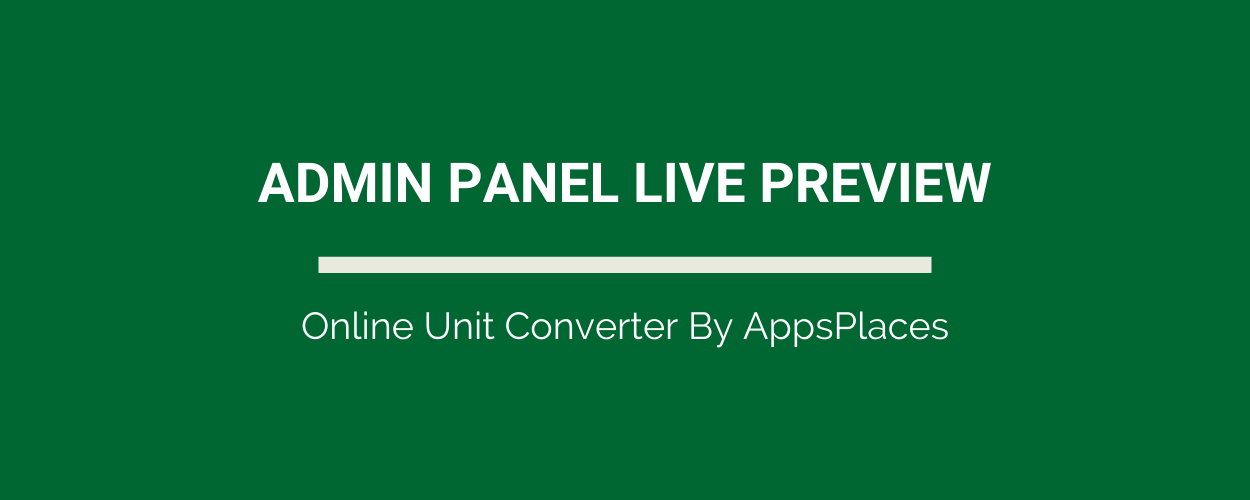 ADMIN PANEL LIVE PREVIEW

Online Unit Converter By AppsPlaces